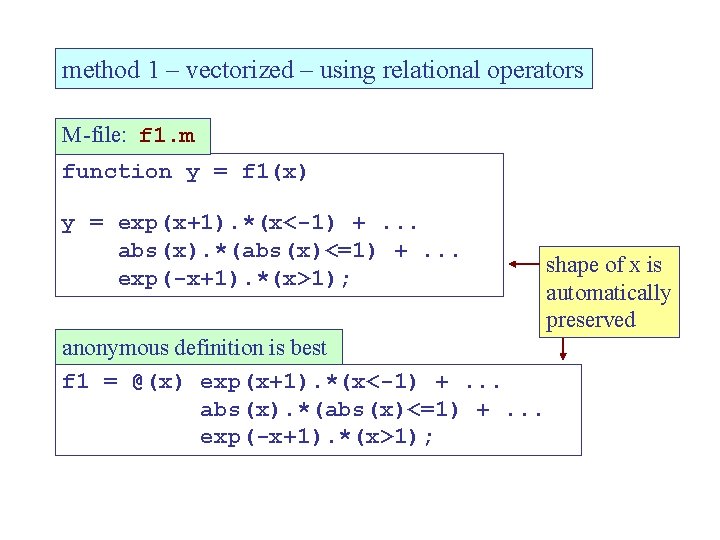 method 1 – vectorized – using relational operators

M-file: f1.m

function y = f1(x)

y = exp(x+1).*(x<-1) + ...
    abs(x).*(abs(x)<=1) + ...
    exp(-x+1).*(x>1);

shape of x is automatically preserved

anonymous definition is best

f1 = @(x) exp(x+1).*(x<-1) + ...
          abs(x).*(abs(x)<=1) + ...
          exp(-x+1).*(x>1);